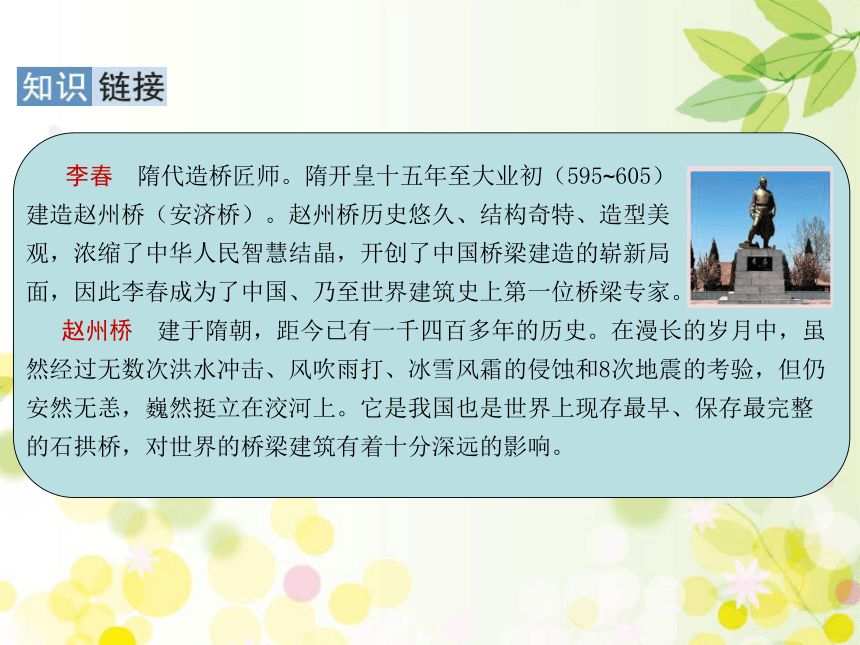 知识链接

李春　隋代造桥匠师。隋开皇十五年至大业初（595~605）建造赵州桥（安济桥）。赵州桥历史悠久、结构奇特、造型美观，浓缩了中华人民智慧结晶，开创了中国桥梁建造的崭新局面，因此李春成为了中国、乃至世界建筑史上第一位桥梁专家。

赵州桥　建于隋朝，距今已有一千四百多年的历史。在漫长的岁月中，虽然经过无数次洪水冲击、风吹雨打、冰雪风霜的侵蚀和8次地震的考验，但仍安然无恙，巍然挺立在洨河上。它是我国也是世界上现存最早、保存最完整的石拱桥，对世界的桥梁建筑有着十分深远的影响。